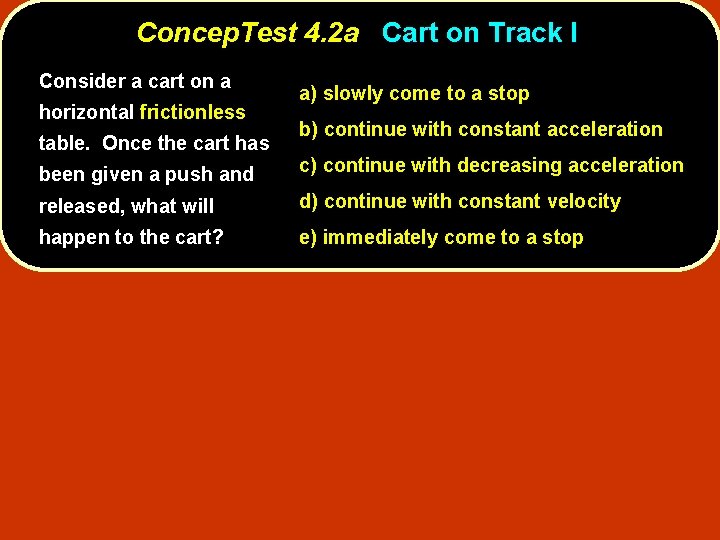 ConcepTest 4.2a Cart on Track I

Consider a cart on a horizontal frictionless table. Once the cart has been given a push and released, what will happen to the cart?

a) slowly come to a stop
b) continue with constant acceleration
c) continue with decreasing acceleration
d) continue with constant velocity
e) immediately come to a stop